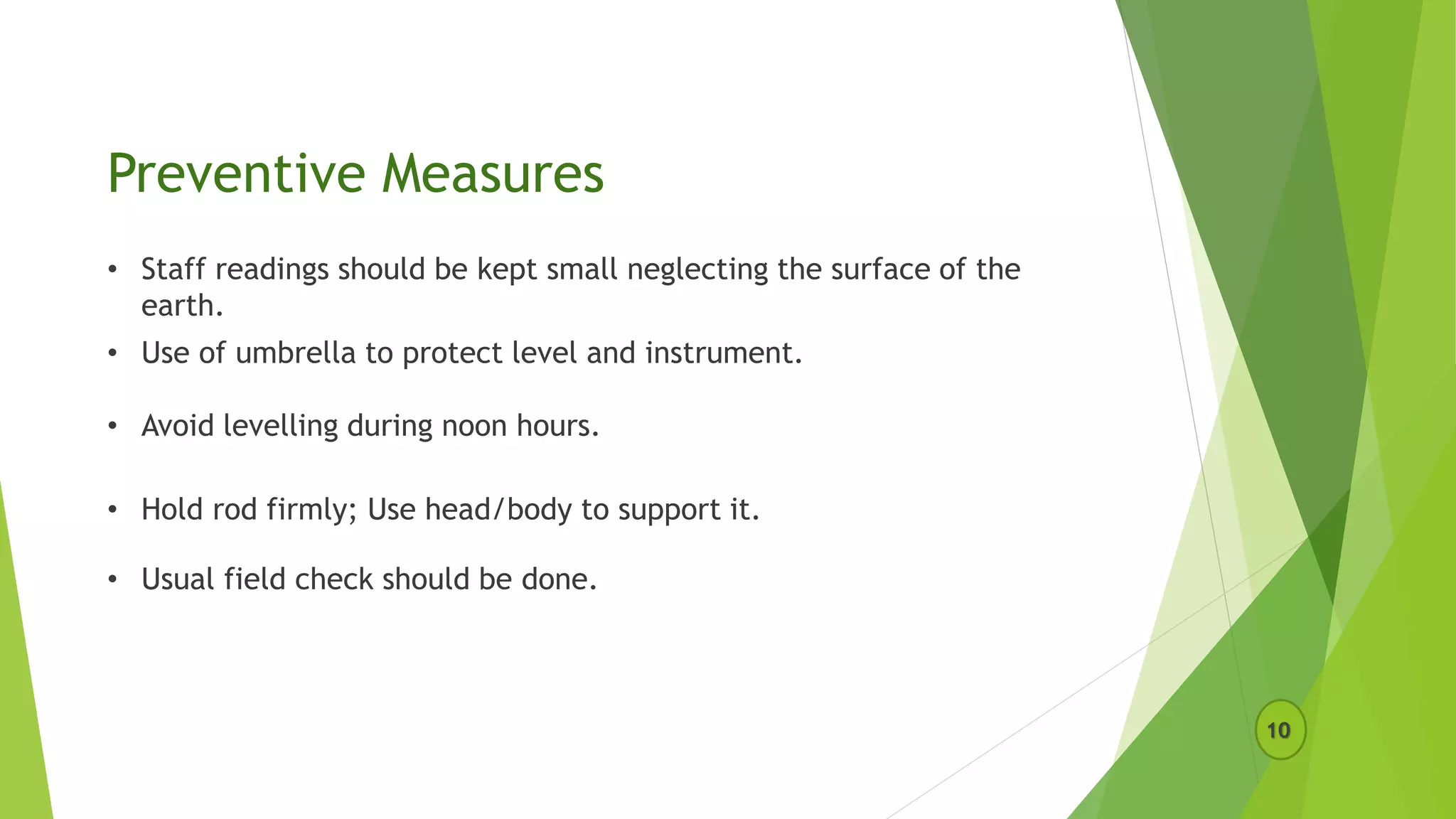 Preventive Measures

• Staff readings should be kept small neglecting the surface of the earth.

• Use of umbrella to protect level and instrument.

• Avoid levelling during noon hours.

• Hold rod firmly; Use head/body to support it.

• Usual field check should be done.

10